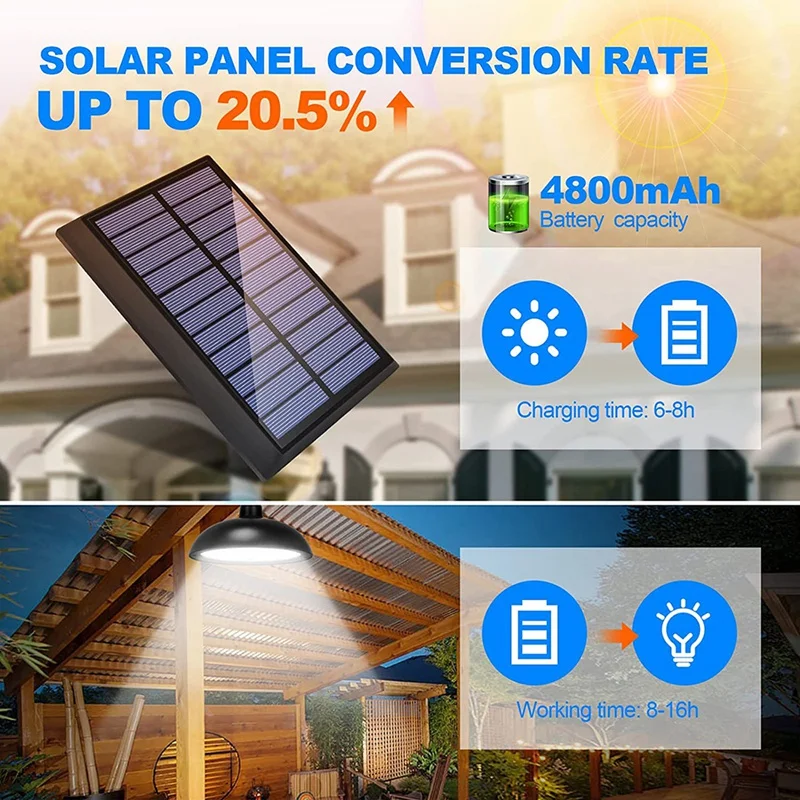 SOLAR PANEL CONVERSION RATE
UP TO 20.5%

4800mAh
Battery capacity

Charging time: 6-8h

Working time: 8-16h